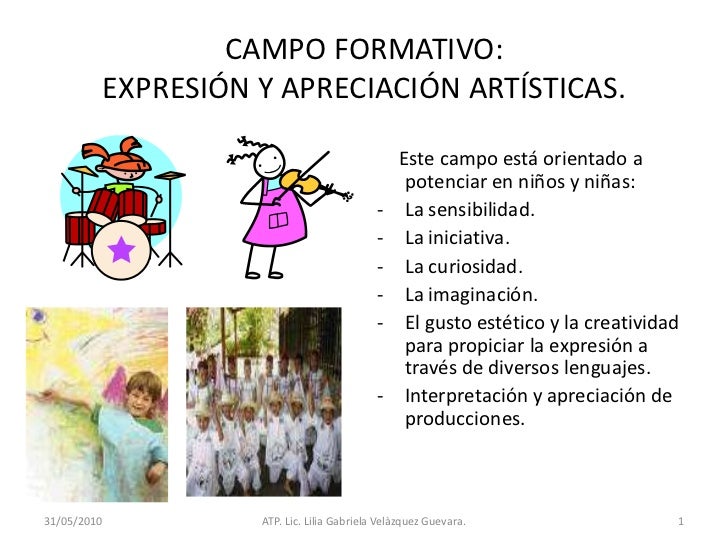 CAMPO FORMATIVO:
EXPRESIÓN Y APRECIACIÓN ARTÍSTICAS.

Este campo está orientado a potenciar en niños y niñas:
- La sensibilidad.
- La iniciativa.
- La curiosidad.
- La imaginación.
- El gusto estético y la creatividad para propiciar la expresión a través de diversos lenguajes.
- Interpretación y apreciación de producciones.

31/05/2010
ATP. Lic. Lilia Gabriela Velàzquez Guevara.
1